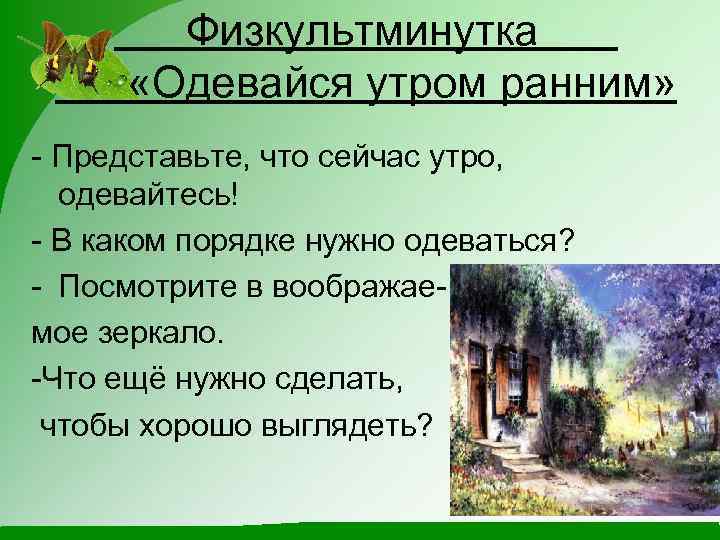 Физкультминутка
«Одевайся утром ранним»

- Представьте, что сейчас утро, одевайтесь!

- В каком порядке нужно одеваться?

- Посмотрите в воображаемое зеркало.

-Что ещё нужно сделать, чтобы хорошо выглядеть?